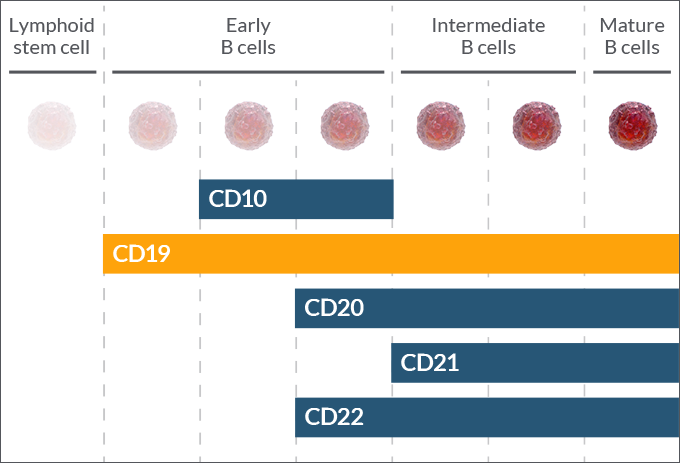 Lymphoid stem cell

Early B cells

Intermediate B cells

Mature B cells

CD10

CD19

CD20

CD21

CD22